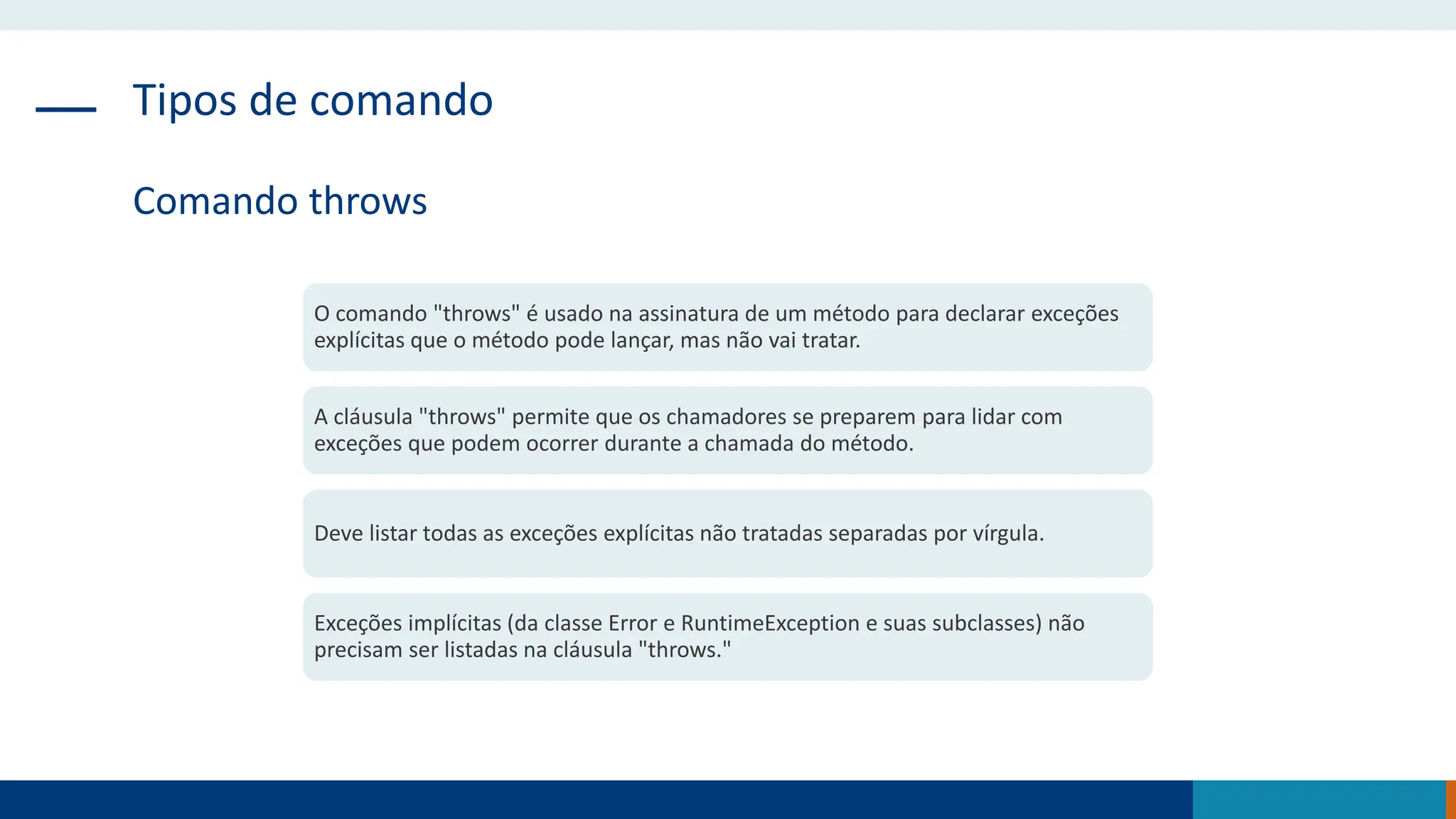 Tipos de comando

Comando throws

O comando "throws" é usado na assinatura de um método para declarar exceções explícitas que o método pode lançar, mas não vai tratar.

A cláusula "throws" permite que os chamadores se preparem para lidar com exceções que podem ocorrer durante a chamada do método.

Deve listar todas as exceções explícitas não tratadas separadas por vírgula.

Exceções implícitas (da classe Error e RuntimeException e suas subclasses) não precisam ser listadas na cláusula "throws."